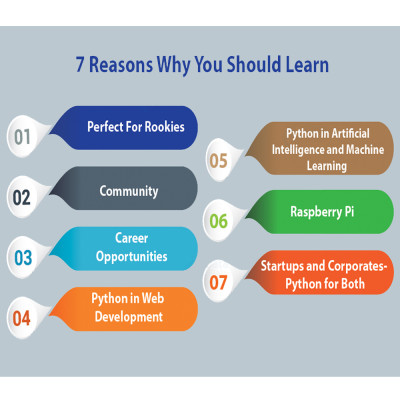 7 Reasons Why You Should Learn

01 Perfect For Rookies

02 Community

03 Career Opportunities

04 Python in Web Development

05 Python in Artificial Intelligence and Machine Learning

06 Raspberry Pi

07 Startups and Corporates-Python for Both